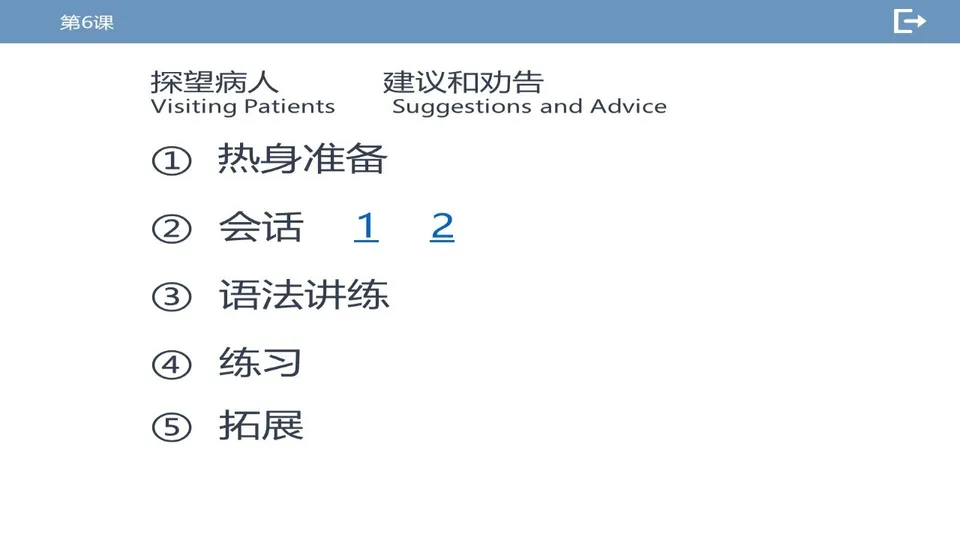 第6课

探望病人 建议和劝告
Visiting Patients Suggestions and Advice

① 热身准备

② 会话 1 2

③ 语法讲练

④ 练习

⑤ 拓展